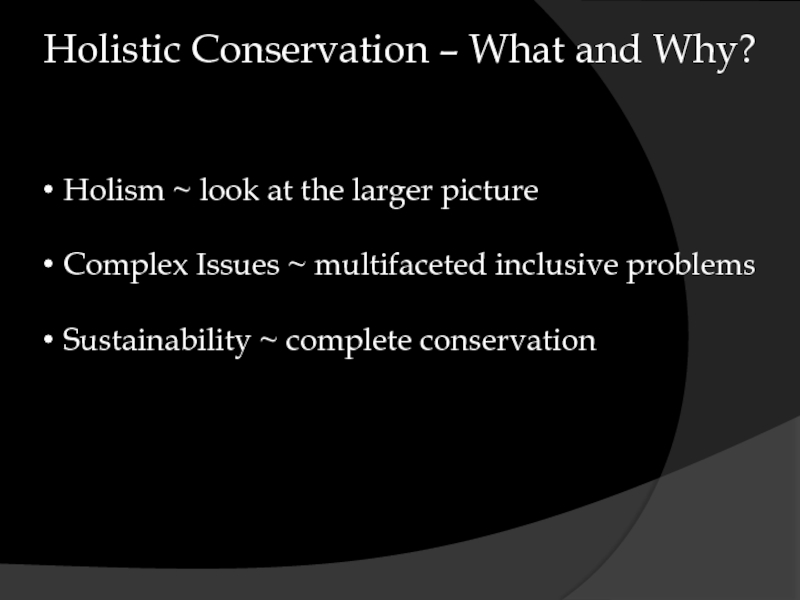 Holistic Conservation – What and Why?

• Holism ~ look at the larger picture

• Complex Issues ~ multifaceted inclusive problems

• Sustainability ~ complete conservation